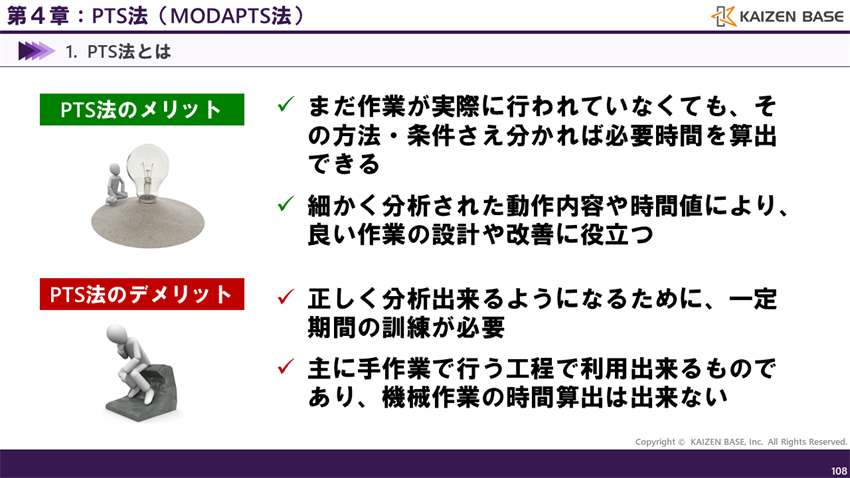 第４章：PTS法（MODAPTS法）

KAIZEN BASE

1. PTS法とは

PTS法のメリット

✓ まだ作業が実際に行われていなくても、その方法・条件さえ分かれば必要時間を算出できる

✓ 細かく分析された動作内容や時間値により、良い作業の設計や改善に役立つ

PTS法のデメリット

✓ 正しく分析出来るようになるために、一定期間の訓練が必要

✓ 主に手作業で行う工程で利用出来るものであり、機械作業の時間算出は出来ない

Copyright © KAIZEN BASE, Inc. All Rights Reserved.

108